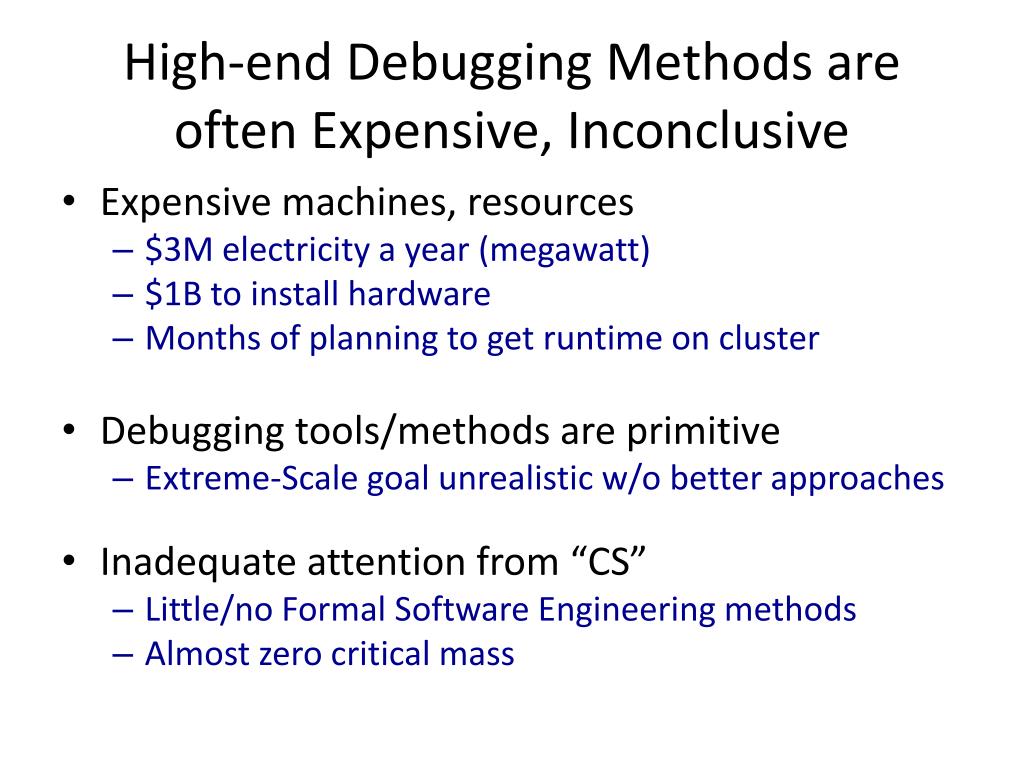 High-end Debugging Methods are often Expensive, Inconclusive

• Expensive machines, resources
– \$3M electricity a year (megawatt)
– \$1B to install hardware
– Months of planning to get runtime on cluster

• Debugging tools/methods are primitive
– Extreme-Scale goal unrealistic w/o better approaches

• Inadequate attention from “CS”
– Little/no Formal Software Engineering methods
– Almost zero critical mass